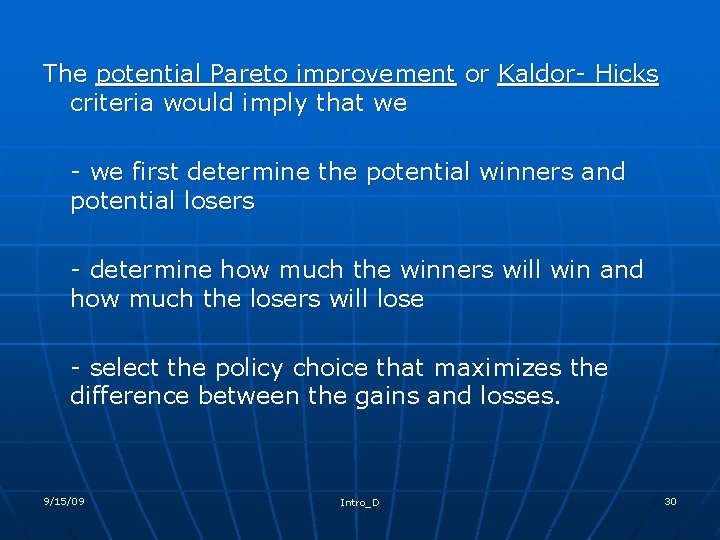 The potential Pareto improvement or Kaldor- Hicks criteria would imply that we

- we first determine the potential winners and potential losers

- determine how much the winners will win and how much the losers will lose

- select the policy choice that maximizes the difference between the gains and losses.

9/15/09

Intro_D

30